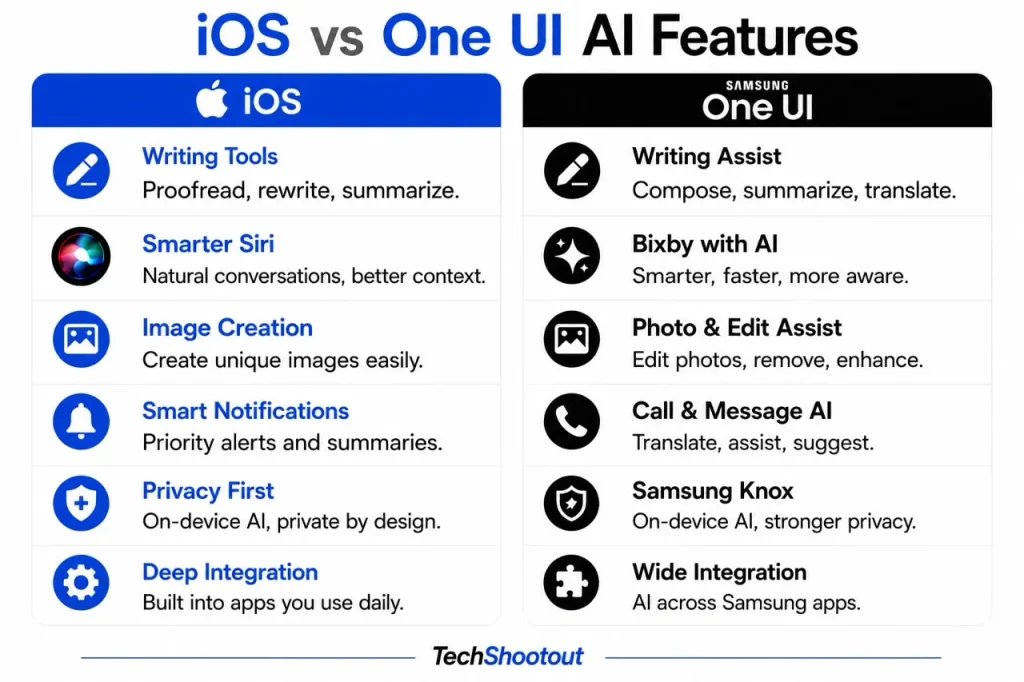 iOS vs One UI AI Features

iOS

Writing Tools
Proofread, rewrite, summarize.

Smarter Siri
Natural conversations, better context.

Image Creation
Create unique images easily.

Smart Notifications
Priority alerts and summaries.

Privacy First
On-device AI, private by design.

Deep Integration
Built into apps you use daily.

SAMSUNG
One UI

Writing Assist
Compose, summarize, translate.

Bixby with AI
Smarter, faster, more aware.

Photo & Edit Assist
Edit photos, remove, enhance.

Call & Message AI
Translate, assist, suggest.

Samsung Knox
On-device AI, stronger privacy.

Wide Integration
AI across Samsung apps.

TechShootout